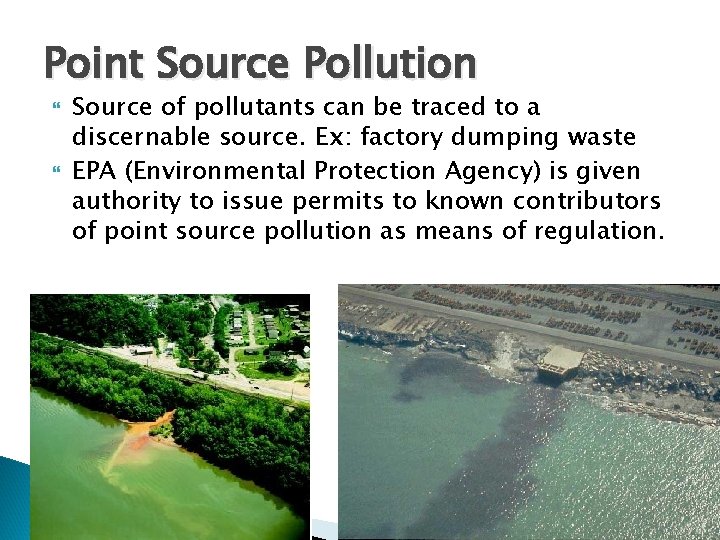 Point Source Pollution

Source of pollutants can be traced to a discernable source. Ex: factory dumping waste

EPA (Environmental Protection Agency) is given authority to issue permits to known contributors of point source pollution as means of regulation.